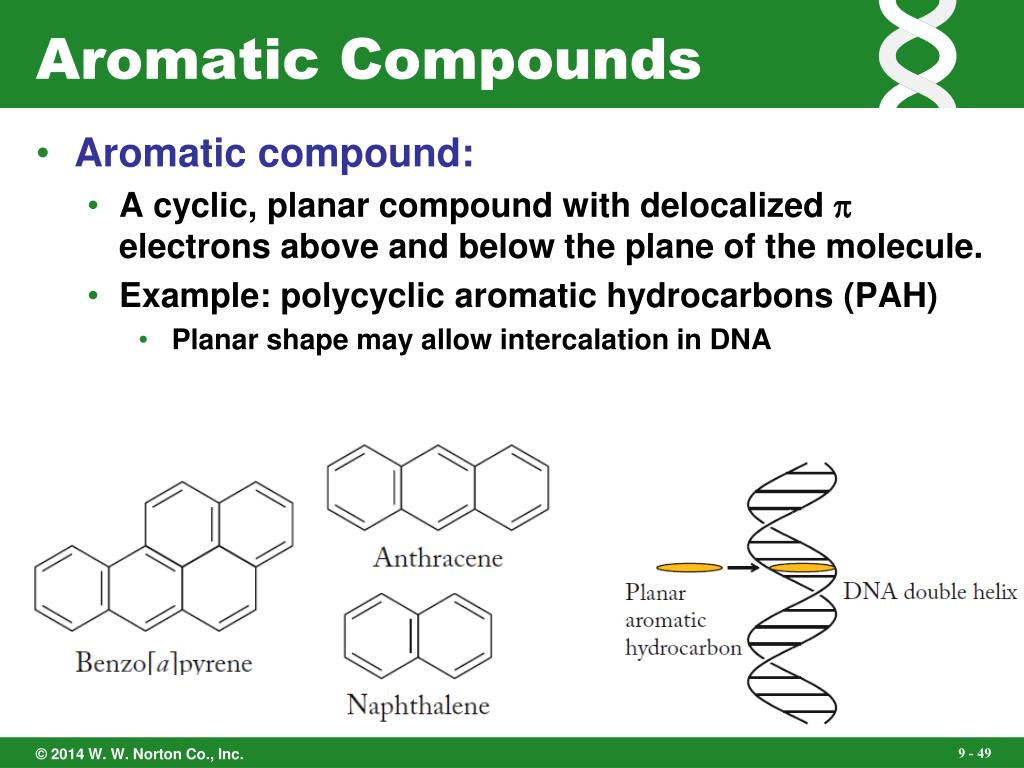 Aromatic Compounds

• Aromatic compound:
  • A cyclic, planar compound with delocalized $\pi$ electrons above and below the plane of the molecule.
  • Example: polycyclic aromatic hydrocarbons (PAH)
    • Planar shape may allow intercalation in DNA

Benzo[a]pyrene

Anthracene

Naphthalene

Planar aromatic hydrocarbon

DNA double helix

© 2014 W. W. Norton Co., Inc.

9 - 49